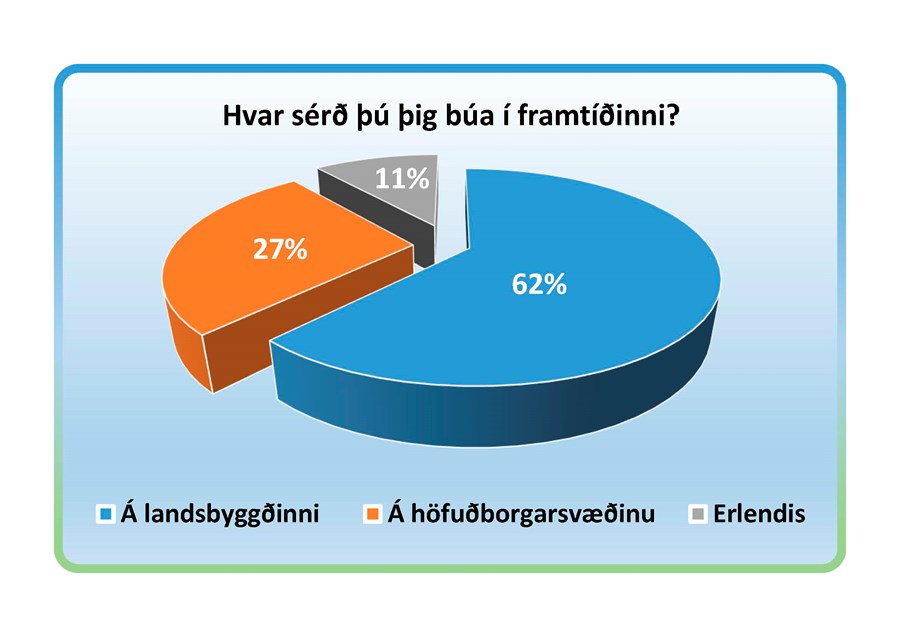 Hvar sérð þú þig búa í framtíðinni?

11%

27%

62%

Á landsbyggðinni   Á höfuðborgarsvæðinu   Erlendis